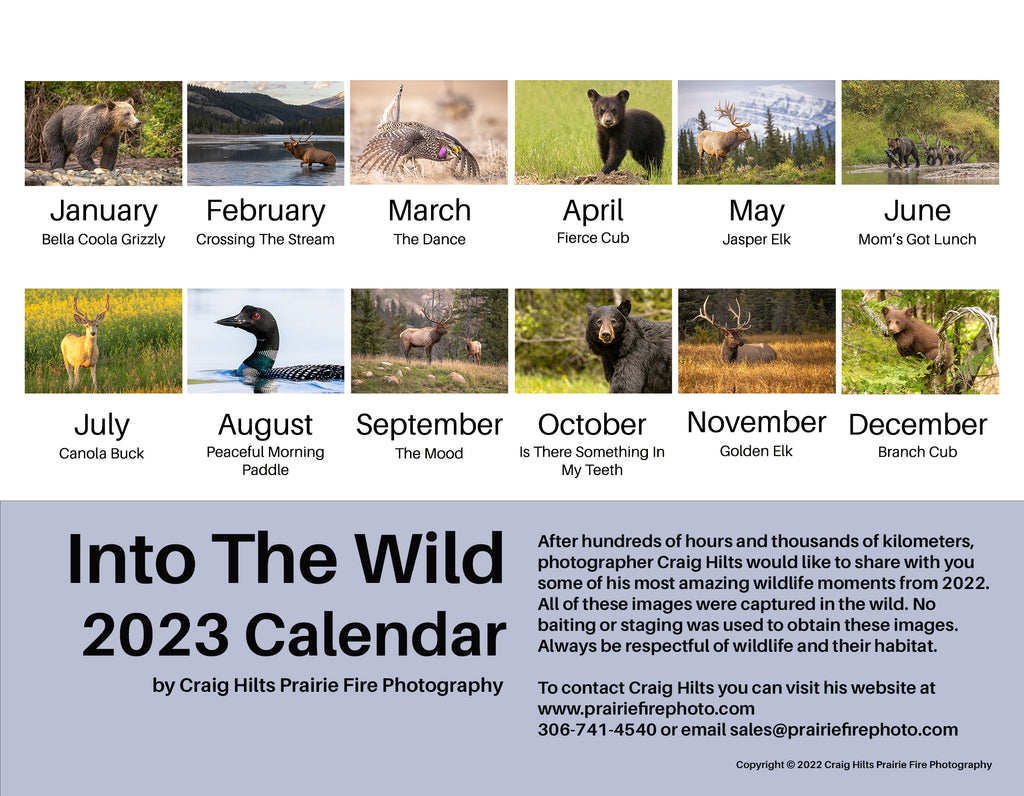 January
Bella Coola Grizzly

February
Crossing The Stream

March
The Dance

April
Fierce Cub

May
Jasper Elk

June
Mom's Got Lunch

July
Canola Buck

August
Peaceful Morning Paddle

September
The Mood

October
Is There Something In My Teeth

November
Golden Elk

December
Branch Cub

Into The Wild
2023 Calendar
by Craig Hilts Prairie Fire Photography

After hundreds of hours and thousands of kilometers, photographer Craig Hilts would like to share with you some of his most amazing wildlife moments from 2022. All of these images were captured in the wild. No baiting or staging was used to obtain these images. Always be respectful of wildlife and their habitat.

To contact Craig Hilts you can visit his website at www.prairiefirephoto.com
306-741-4540 or email sales@prairiefirephoto.com

Copyright © 2022 Craig Hilts Prairie Fire Photography